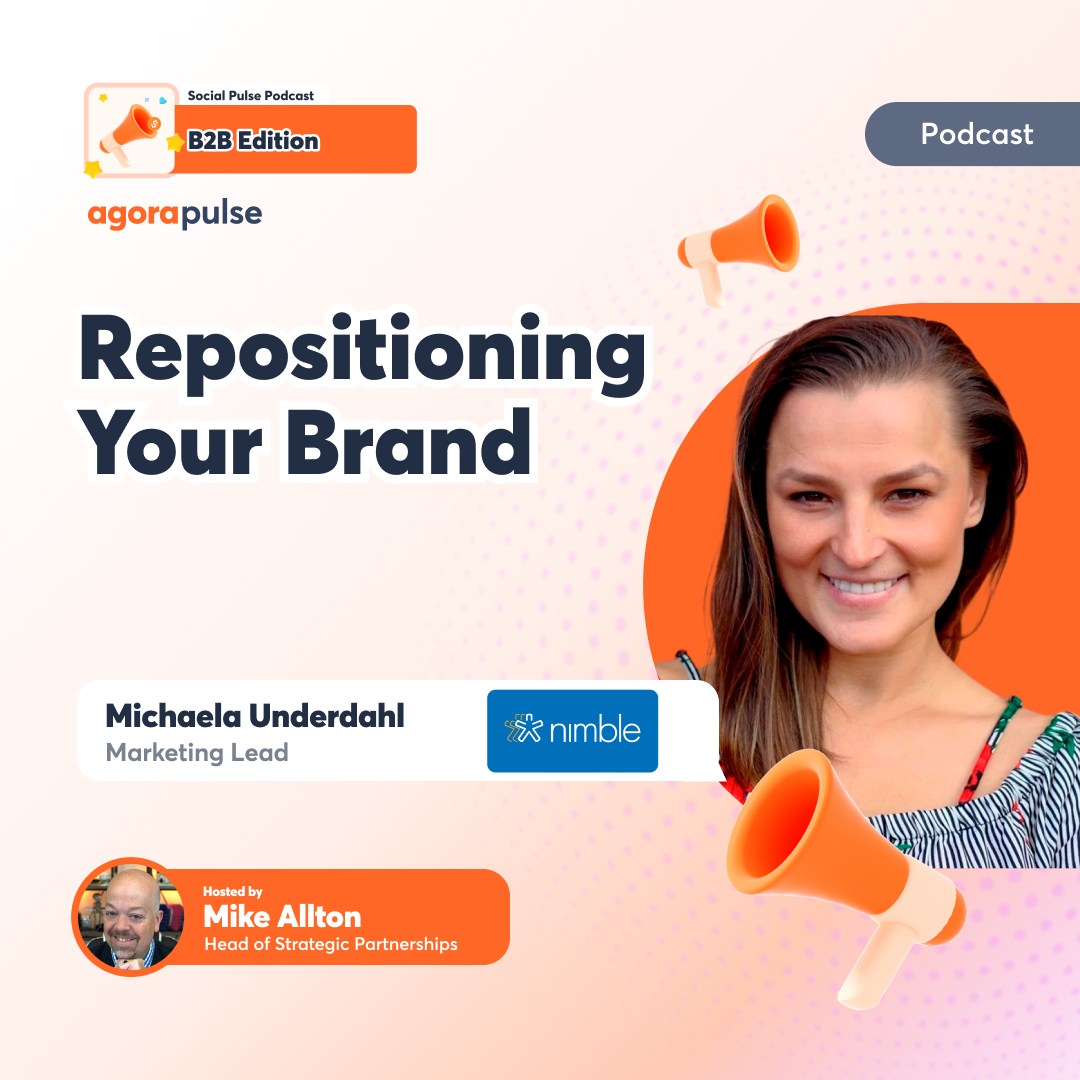 Social Pulse Podcast
B2B Edition

Podcast

agorapulse

Repositioning Your Brand

Michaela Underdahl
Marketing Lead

nimble

Hosted by
Mike Allton
Head of Strategic Partnerships